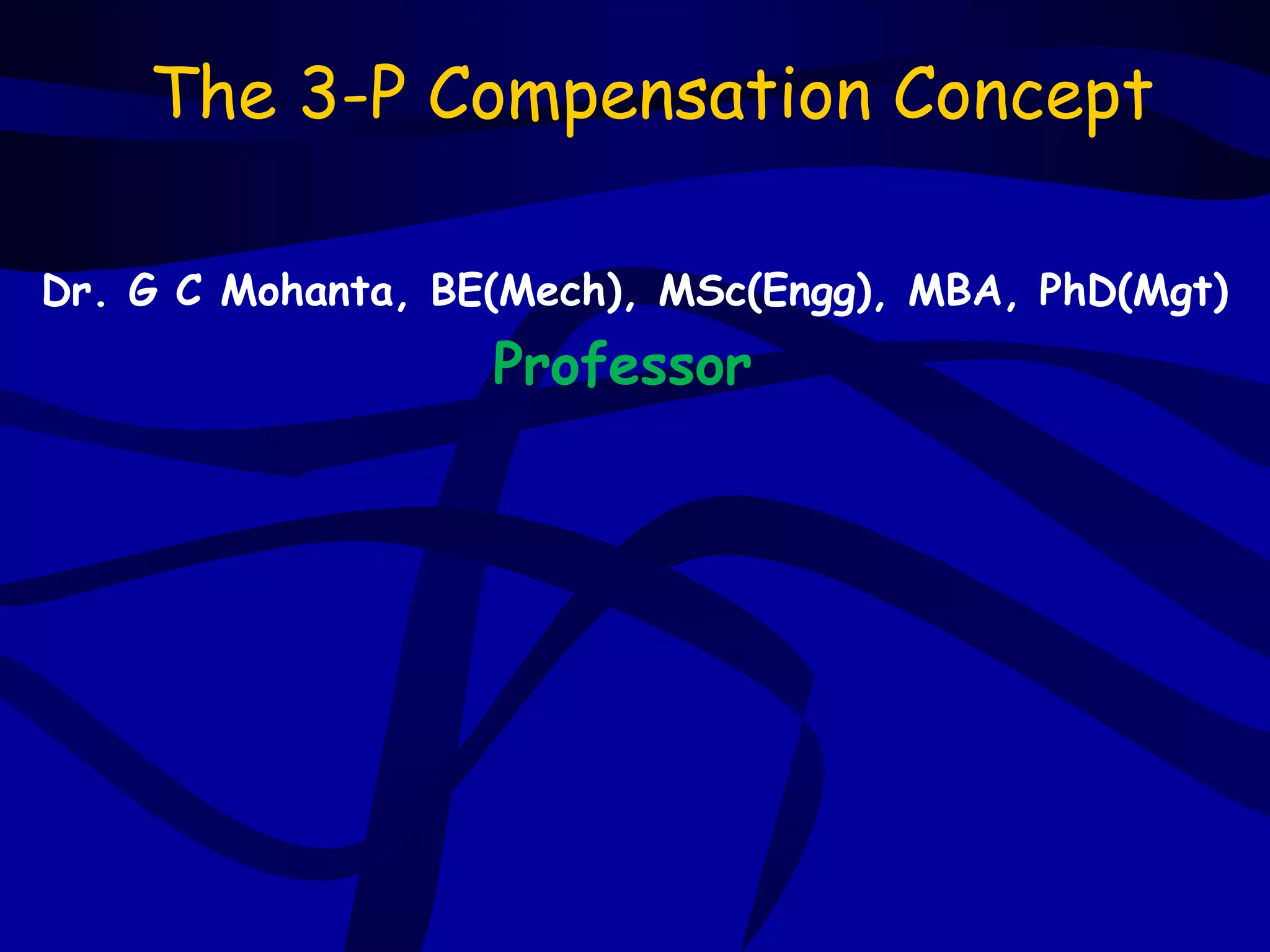 The 3-P Compensation Concept

Dr. G C Mohanta, BE(Mech), MSc(Engg), MBA, PhD(Mgt)
Professor